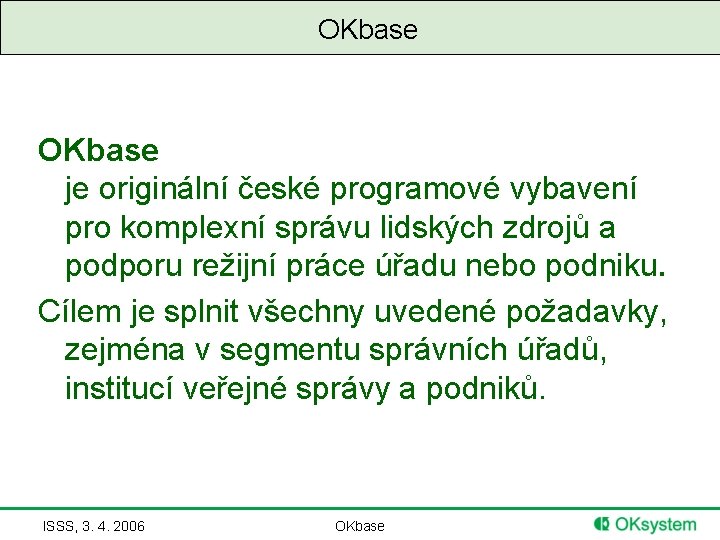 OKbase

OKbase
je originální české programové vybavení pro komplexní správu lidských zdrojů a podporu režijní práce úřadu nebo podniku.

Cílem je splnit všechny uvedené požadavky, zejména v segmentu správních úřadů, institucí veřejné správy a podniků.

ISSS, 3. 4. 2006

OKbase

OKsystem